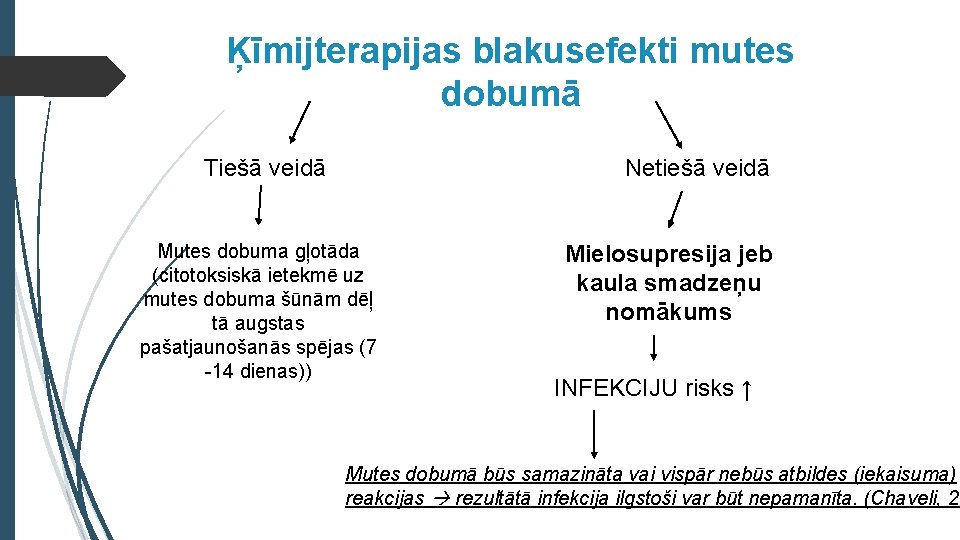 Ķīmijterapijas blakusefekti mutes dobumā

Tiešā veidā

Mutes dobuma gļotāda (citotoksiskā ietekmē uz mutes dobuma šūnām dēļ tā augstas pašatjaunošanās spējas (7 -14 dienas))

Netiešā veidā

Mielosupresija jeb kaula smadzeņu nomākums

INFEKCIJU risks ↑

Mutes dobumā būs samazināta vai vispār nebūs atbildes (iekaisuma) reakcijas → rezultātā infekcija ilgstoši var būt nepamanīta. (Chaveli, 2